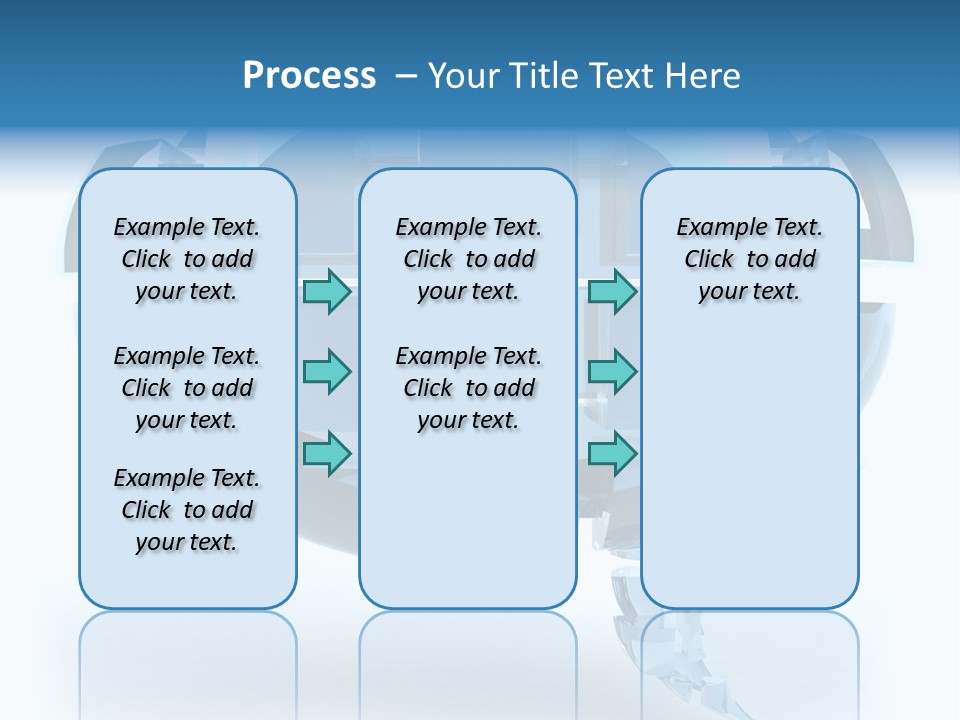 Process – Your Title Text Here

Example Text. Click to add your text.

Example Text. Click to add your text.

Example Text. Click to add your text.

Example Text. Click to add your text.

Example Text. Click to add your text.

Example Text. Click to add your text.